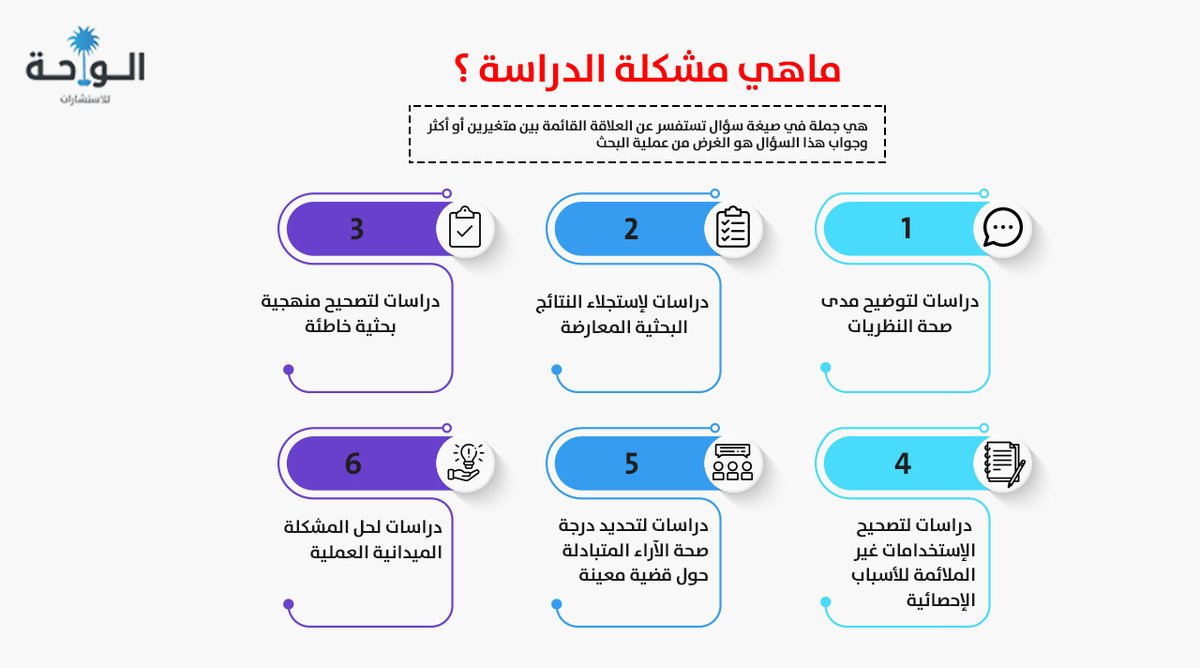 الواحة
للاستشارات

ماهي مشكلة الدراسة ؟

هي جملة في صيغة سؤال تستفسر عن العلاقة القائمة بين متغيرين أو أكثر وجواب هذا السؤال هو الغرض من عملية البحث

1
دراسات لتوضيح مدى صحة النظريات

2
دراسات لإستجلاء النتائج البحثية المعارضة

3
دراسات لتصحيح منهجية بحثية خاطئة

4
دراسات لتصحيح الإستخدامات غير الملائمة للأسباب الإحصائية

5
دراسات لتحديد درجة صحة الآراء المتبادلة حول قضية معينة

6
دراسات لحل المشكلة الميدانية العملية